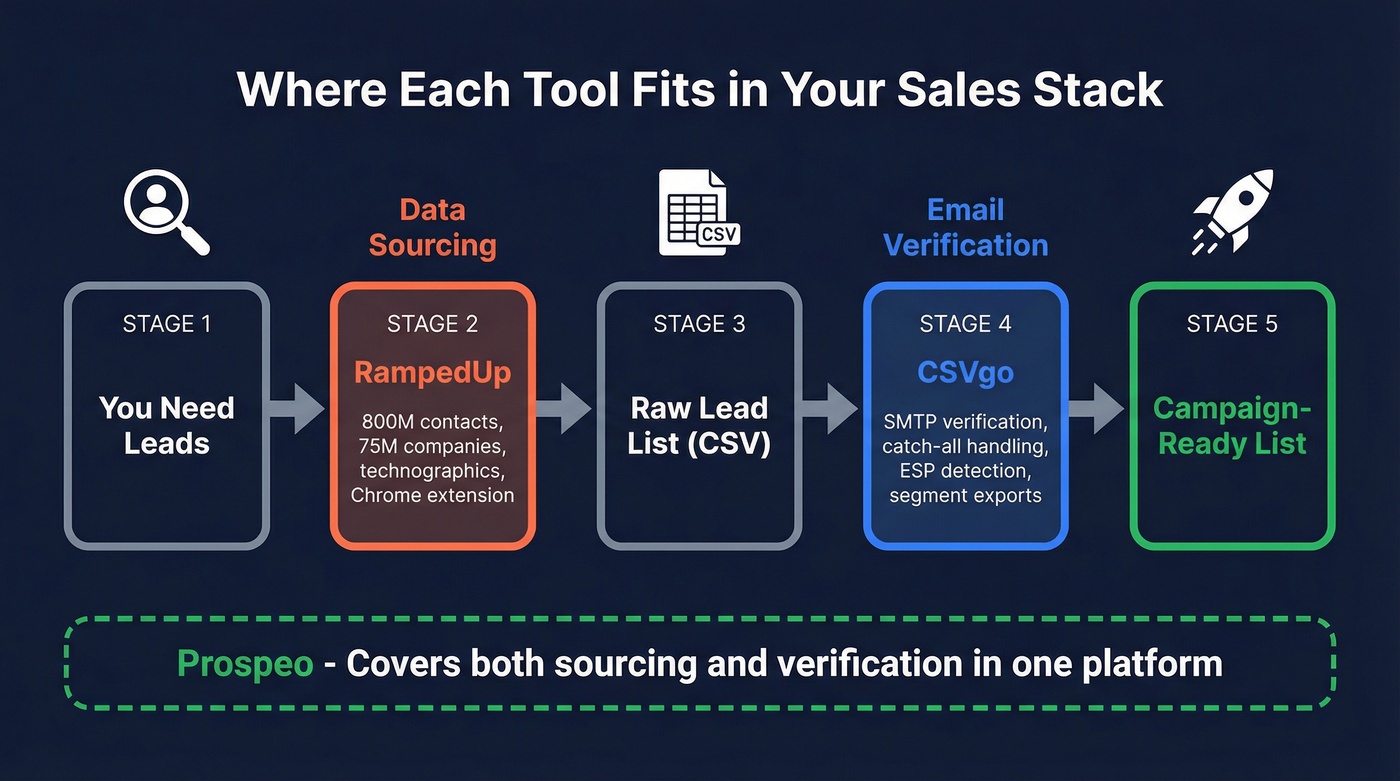 Where Each Tool Fits in Your Sales Stack

STAGE 1
You Need Leads

Data Sourcing
STAGE 2
RampedUp
800M contacts, 75M companies, technographics, Chrome extension

CSV
STAGE 3
Raw Lead List (CSV)

Email Verification
STAGE 4
CSVgo
SMTP verification, catch-all handling, ESP detection, segment exports

STAGE 5
Campaign-Ready List

Prospeo - Covers both sourcing and verification in one platform